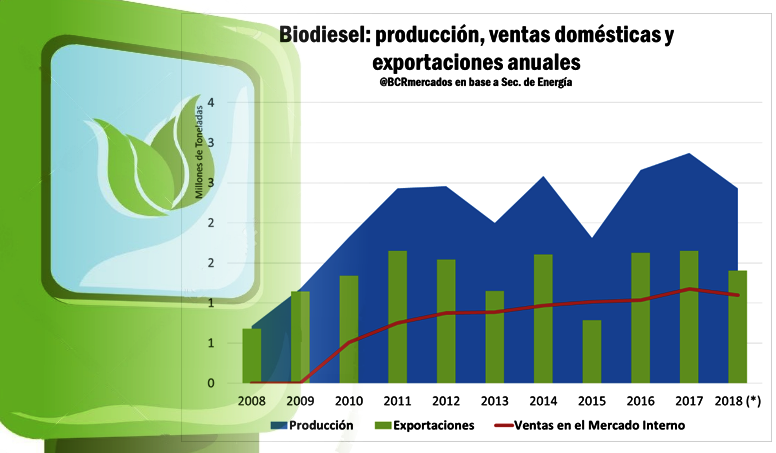 Biodiesel: producción, ventas domésticas y exportaciones anuales
@BCRmercados en base a Sec. de Energía

Millones de Toneladas

4
3
3
2
2
1
1
0

2008 2009 2010 2011 2012 2013 2014 2015 2016 2017 2018 (*)

Producción Exportaciones Ventas en el Mercado Interno